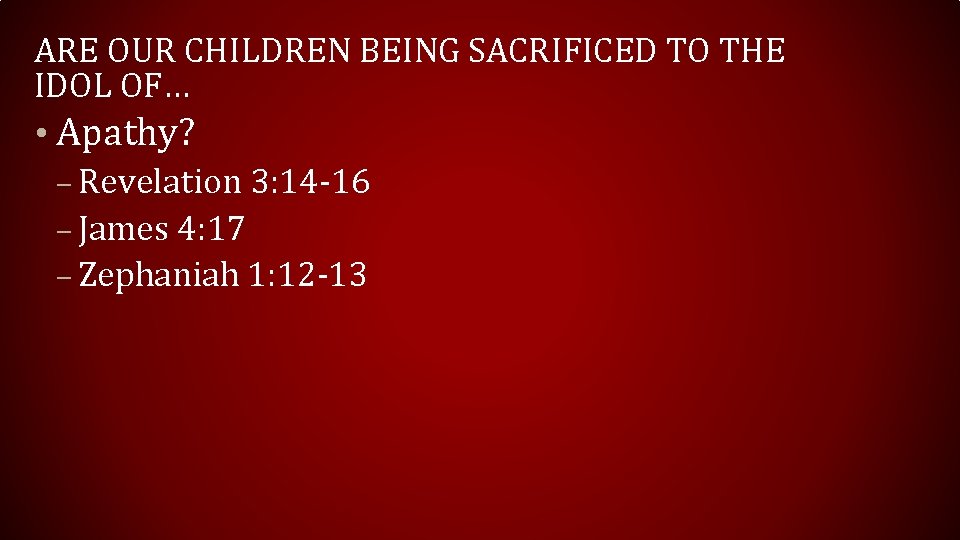 ARE OUR CHILDREN BEING SACRIFICED TO THE IDOL OF…

• Apathy?
– Revelation 3:14-16
– James 4:17
– Zephaniah 1:12-13